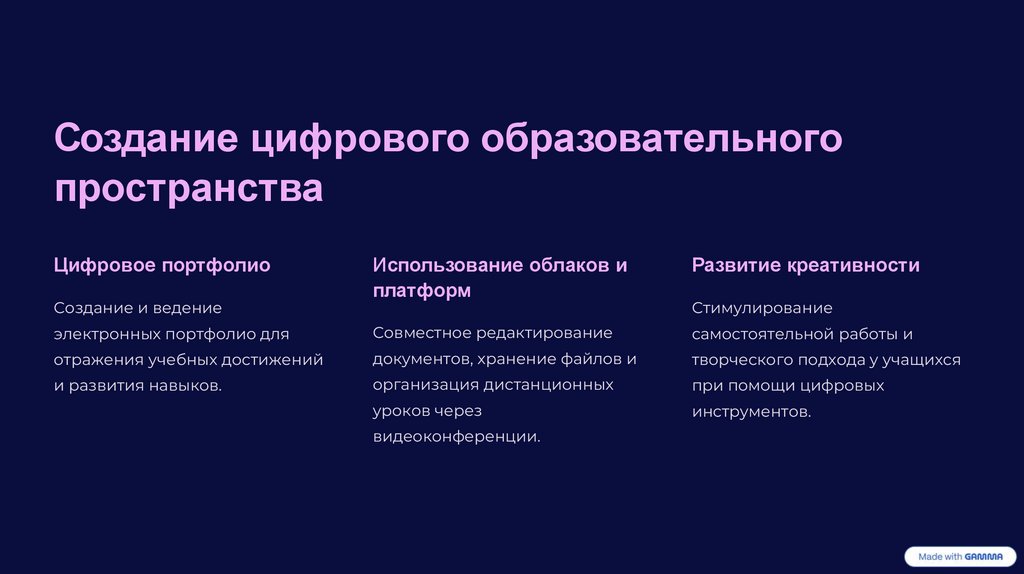 Создание цифрового образовательного пространства

Цифровое портфолио

Создание и ведение электронных портфолио для отражения учебных достижений и развития навыков.

Использование облаков и платформ

Совместное редактирование документов, хранение файлов и организация дистанционных уроков через видеоконференции.

Развитие креативности

Стимулирование самостоятельной работы и творческого подхода у учащихся при помощи цифровых инструментов.

Made with GAMMA